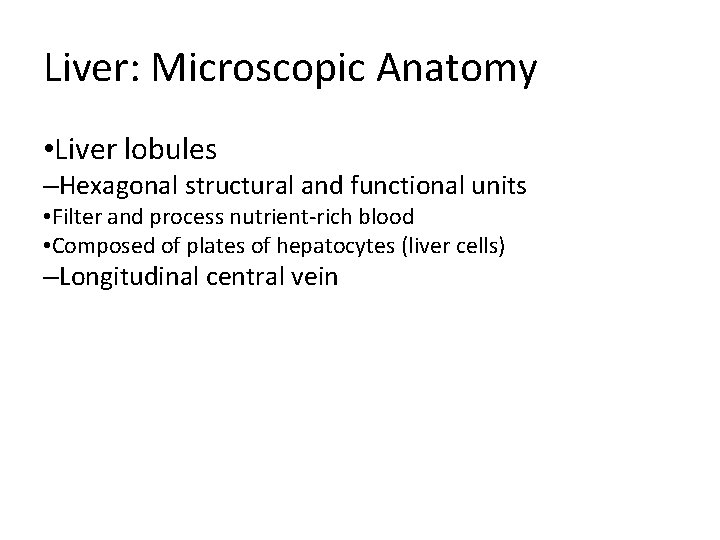 Liver: Microscopic Anatomy

•Liver lobules
–Hexagonal structural and functional units
•Filter and process nutrient-rich blood
•Composed of plates of hepatocytes (liver cells)
–Longitudinal central vein